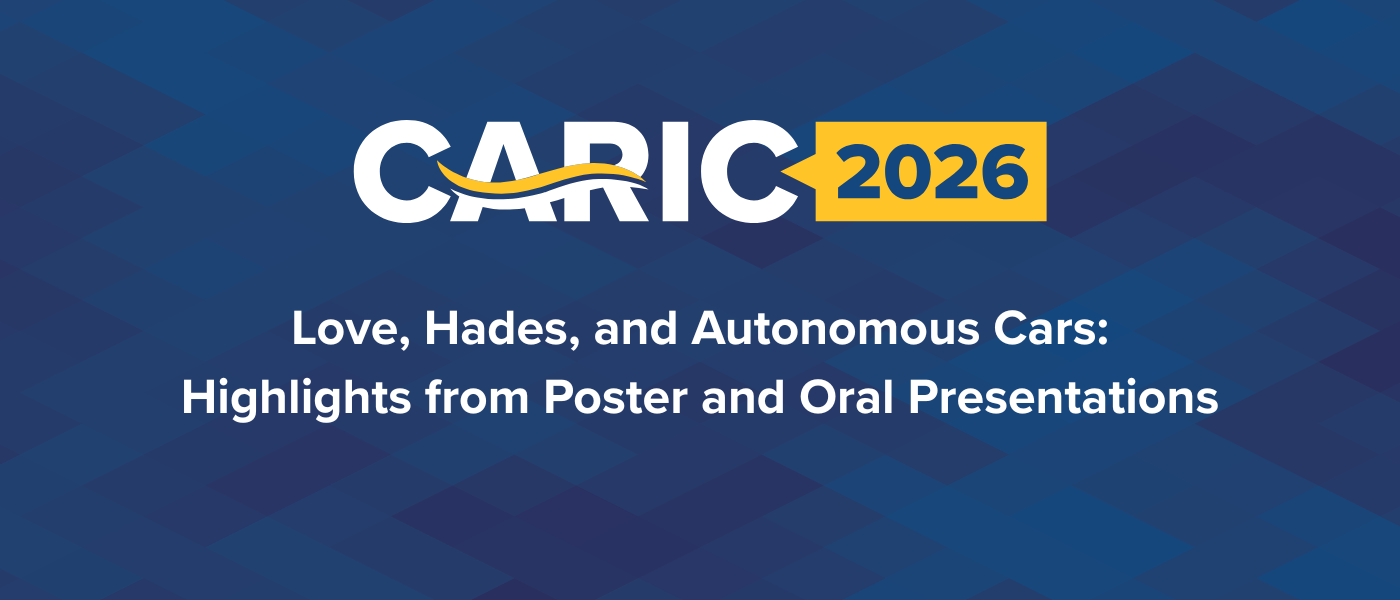 CARIC 2026

Love, Hades, and Autonomous Cars: Highlights from Poster and Oral Presentations